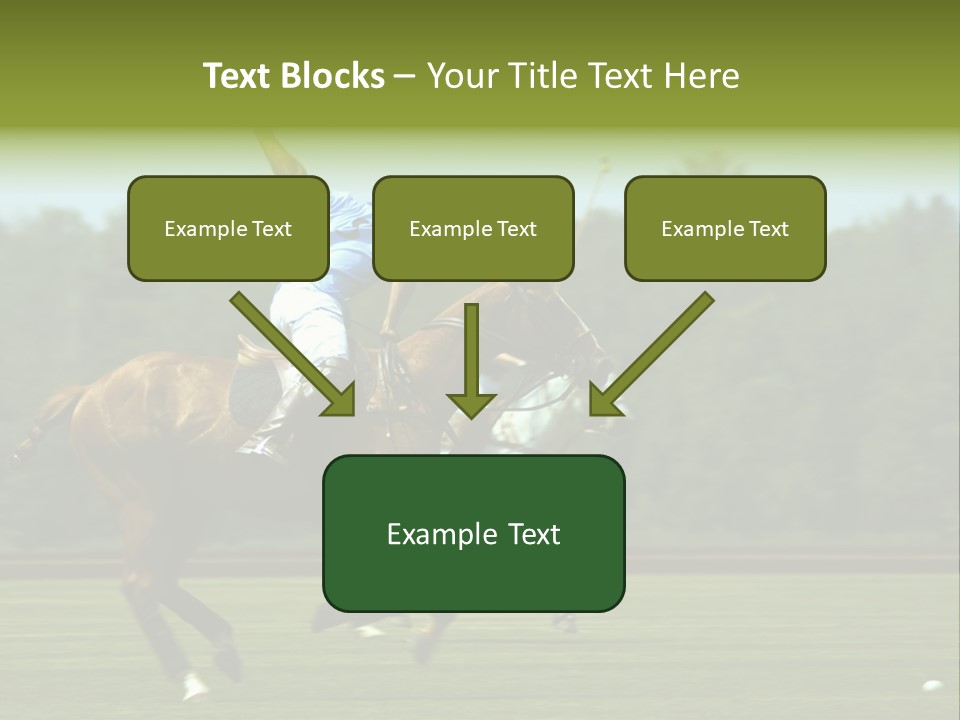 Text Blocks – Your Title Text Here

Example Text

Example Text

Example Text

Example Text